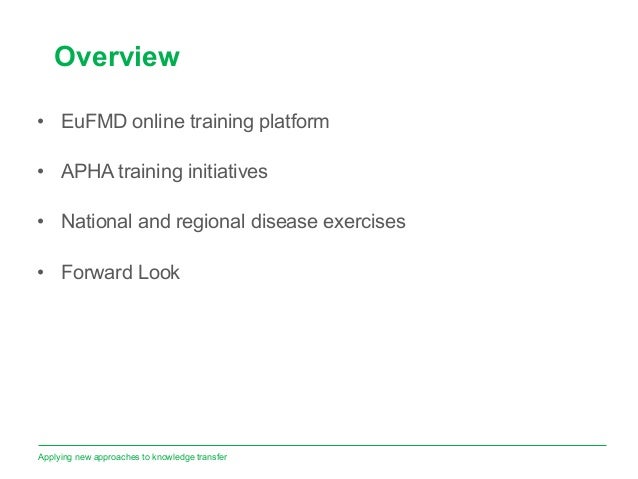 Overview

• EuFMD online training platform

• APHA training initiatives

• National and regional disease exercises

• Forward Look

Applying new approaches to knowledge transfer